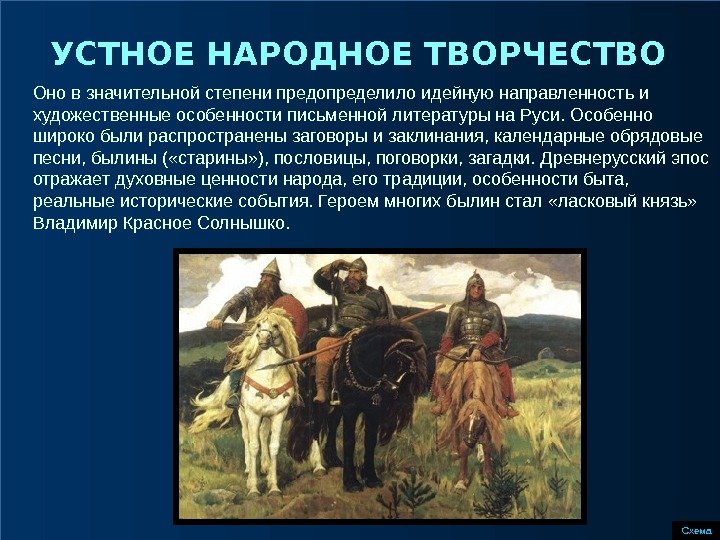 УСТНОЕ НАРОДНОЕ ТВОРЧЕСТВО

Оно в значительной степени предопределило идейную направленность и художественные особенности письменной литературы на Руси. Особенно широко были распространены заговоры и заклинания, календарные обрядовые песни, былины («старины»), пословицы, поговорки, загадки. Древнерусский эпос отражает духовные ценности народа, его традиции, особенности быта, реальные исторические события. Героем многих былин стал «ласковый князь» Владимир Красное Солнышко.

Схема